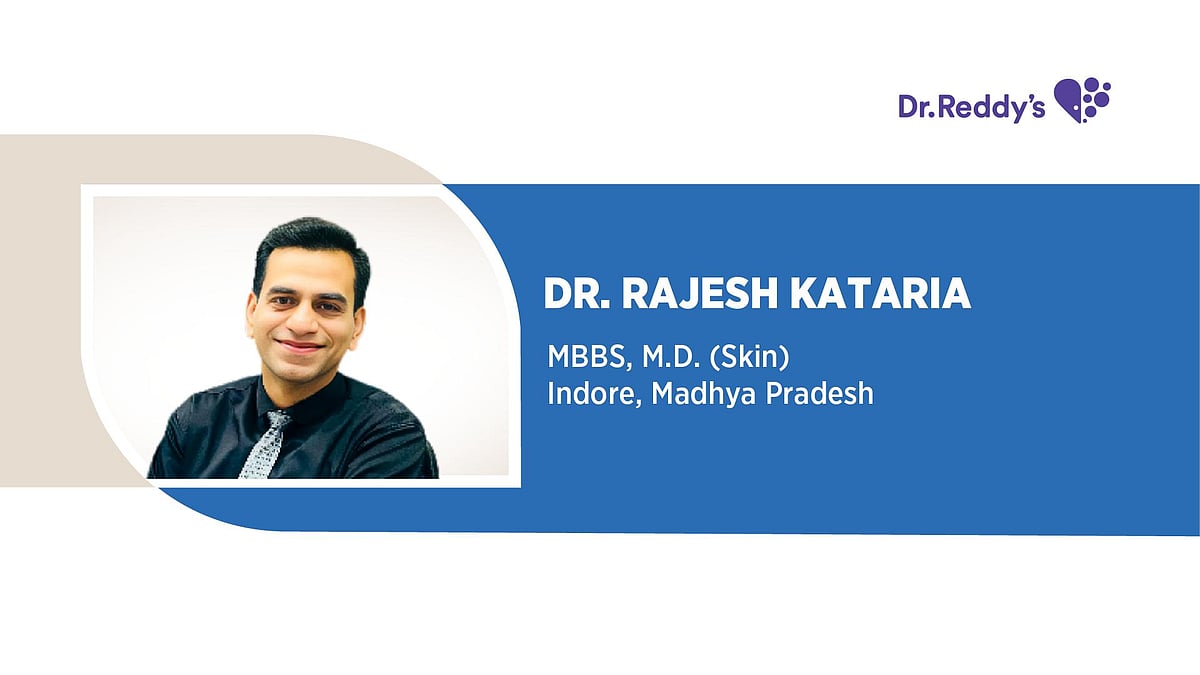 Dr.Reddy's

DR. RAJESH KATARIA

MBBS, M.D. (Skin)
Indore, Madhya Pradesh